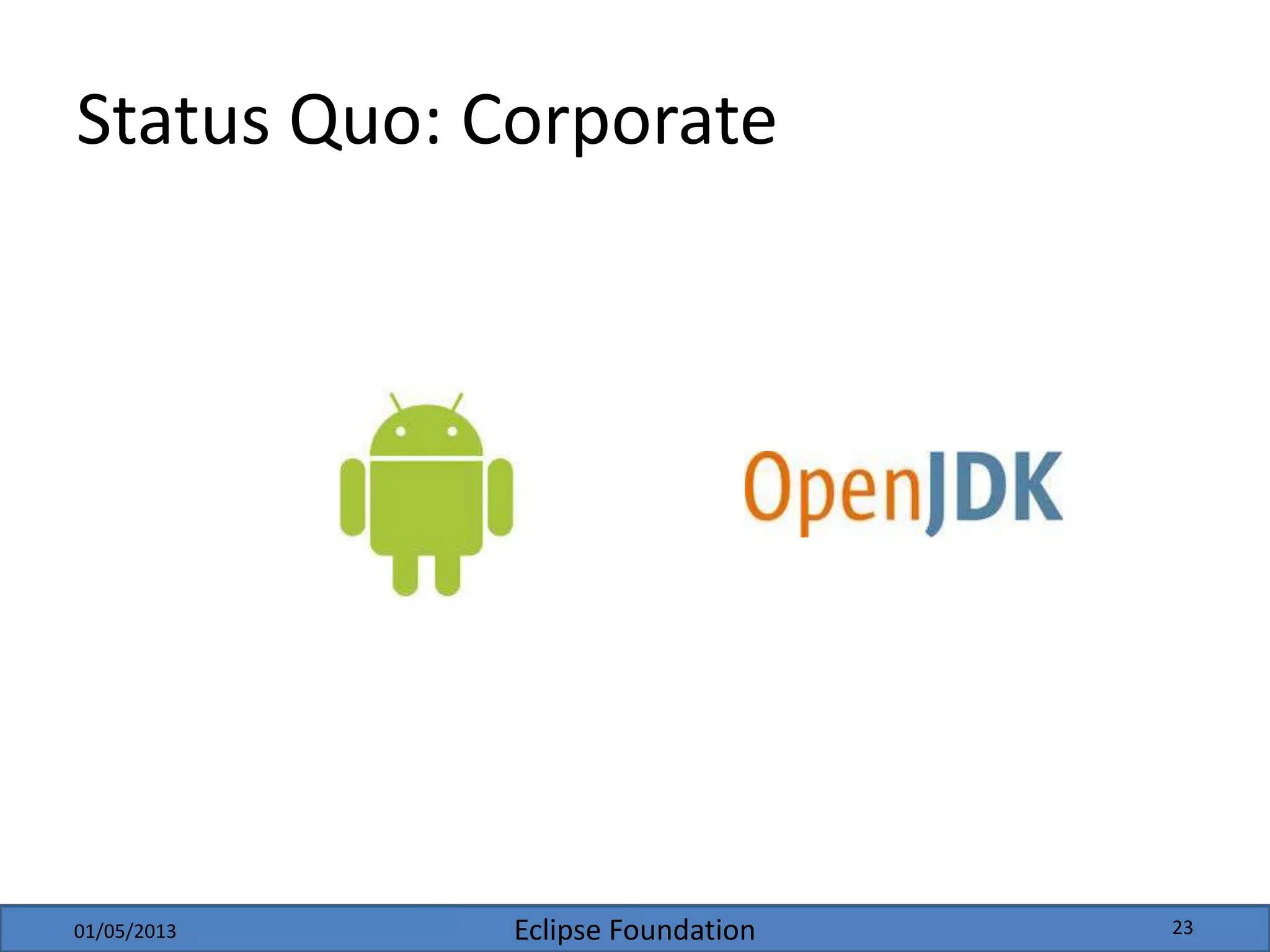 Status Quo: Corporate

OpenJDK

01/05/2013

Eclipse Foundation

23